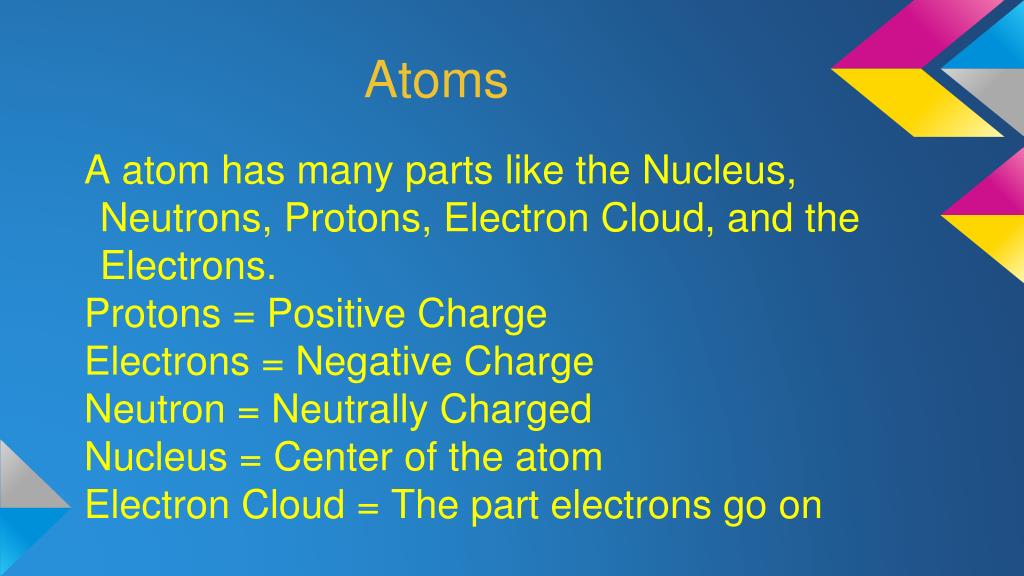 Atoms

A atom has many parts like the Nucleus, Neutrons, Protons, Electron Cloud, and the Electrons.
Protons = Positive Charge
Electrons = Negative Charge
Neutron = Neutrally Charged
Nucleus = Center of the atom
Electron Cloud = The part electrons go on